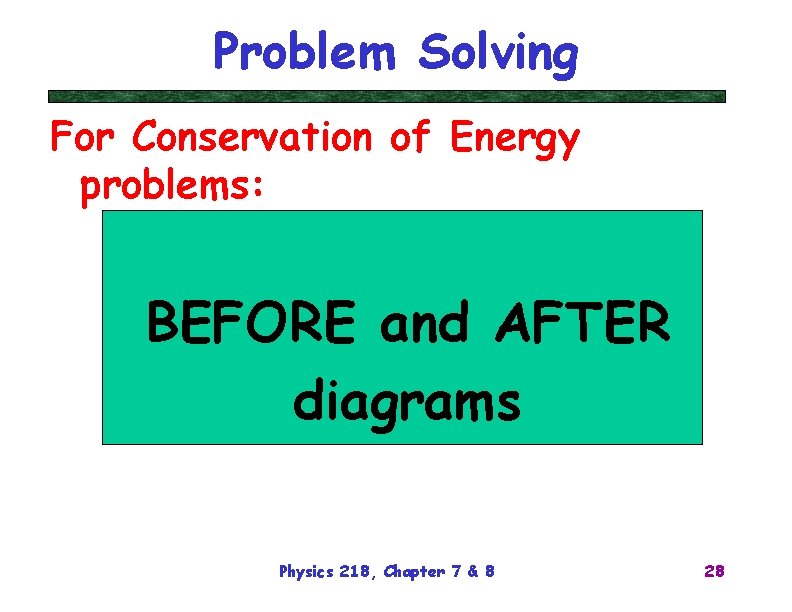 Problem Solving

For Conservation of Energy problems:

BEFORE and AFTER diagrams

Physics 218, Chapter 7 & 8

28